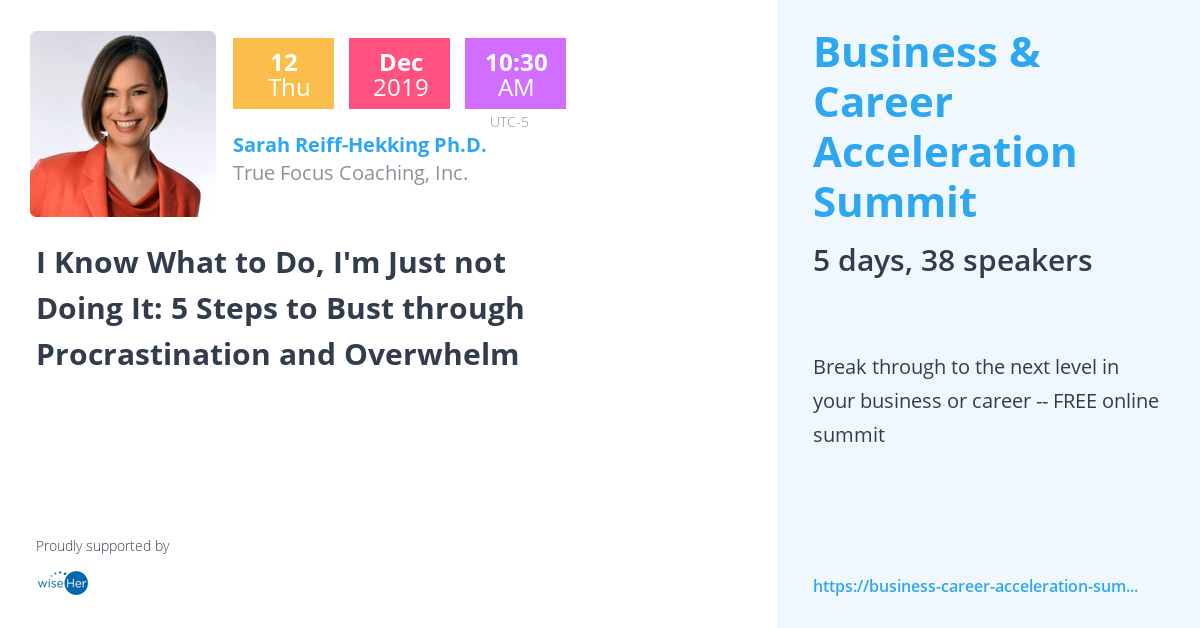 12
Thu

Dec
2019

10:30
AM

UTC-5

Sarah Reiff-Hekking Ph.D.
True Focus Coaching, Inc.

I Know What to Do, I'm Just not Doing It: 5 Steps to Bust through Procrastination and Overwhelm

Proudly supported by

wiseHer

Business & Career Acceleration Summit

5 days, 38 speakers

Break through to the next level in your business or career -- FREE online summit

https://business-career-acceleration-sum...